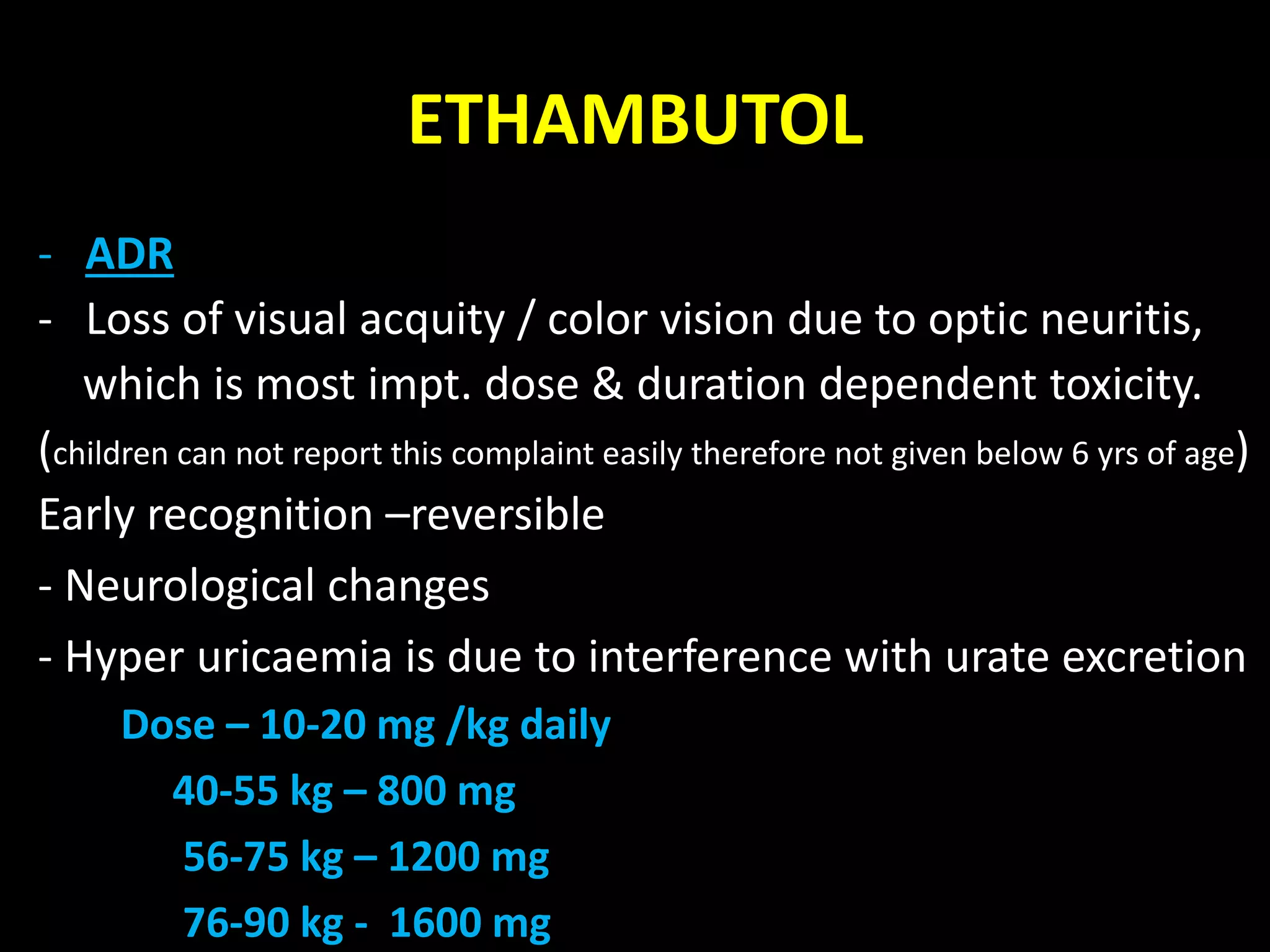 ETHAMBUTOL

- ADR
- Loss of visual acquity / color vision due to optic neuritis, which is most impt. dose & duration dependent toxicity.
(children can not report this complaint easily therefore not given below 6 yrs of age)
Early recognition –reversible
- Neurological changes
- Hyper uricaemia is due to interference with urate excretion
Dose – 10-20 mg /kg daily
40-55 kg – 800 mg
56-75 kg – 1200 mg
76-90 kg - 1600 mg